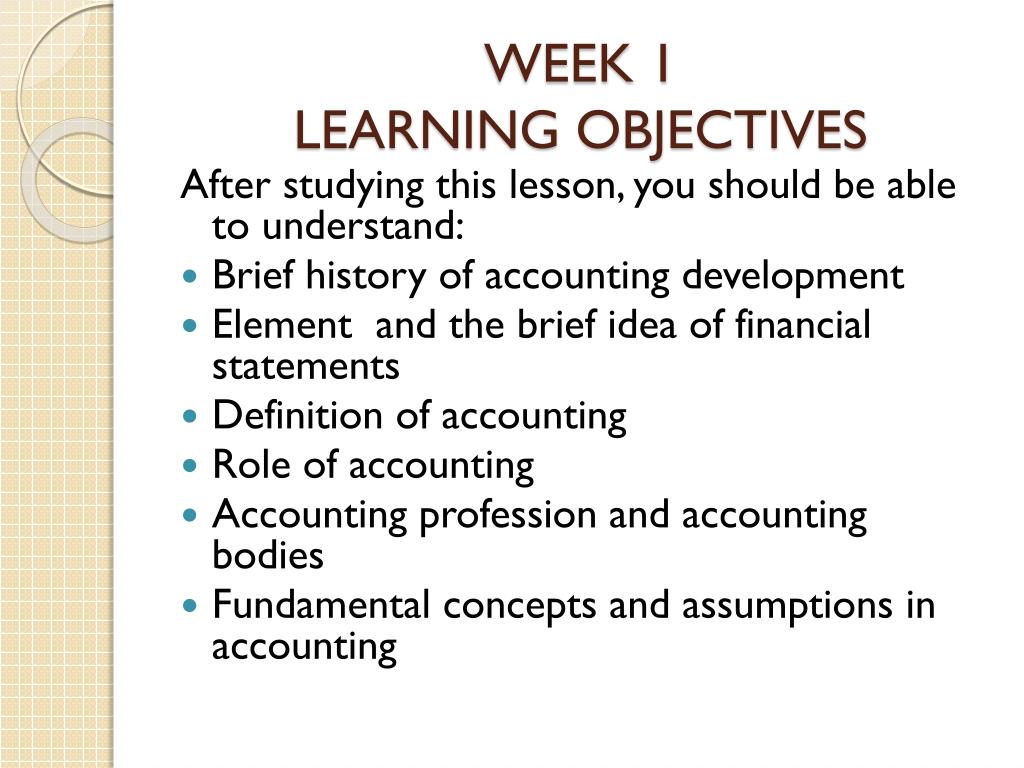 WEEK 1
LEARNING OBJECTIVES

After studying this lesson, you should be able to understand:

- Brief history of accounting development
- Element and the brief idea of financial statements
- Definition of accounting
- Role of accounting
- Accounting profession and accounting bodies
- Fundamental concepts and assumptions in accounting